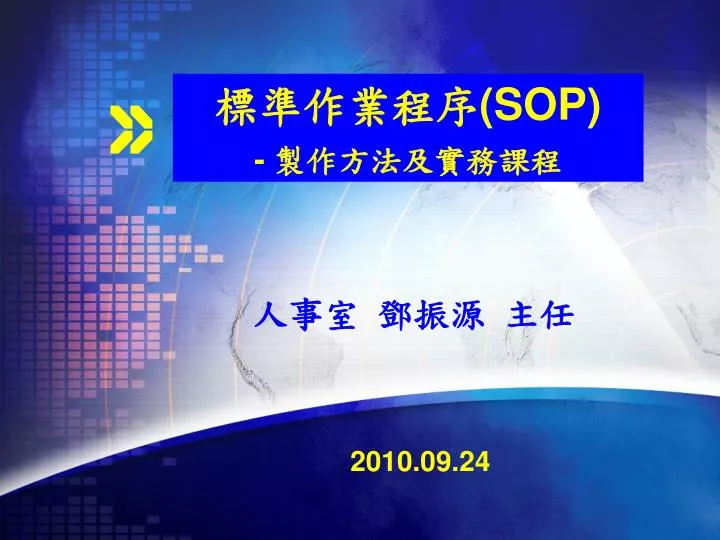 標準作業程序(SOP)
- 製作方法及實務課程

人事室 鄧振源 主任

2010.09.24